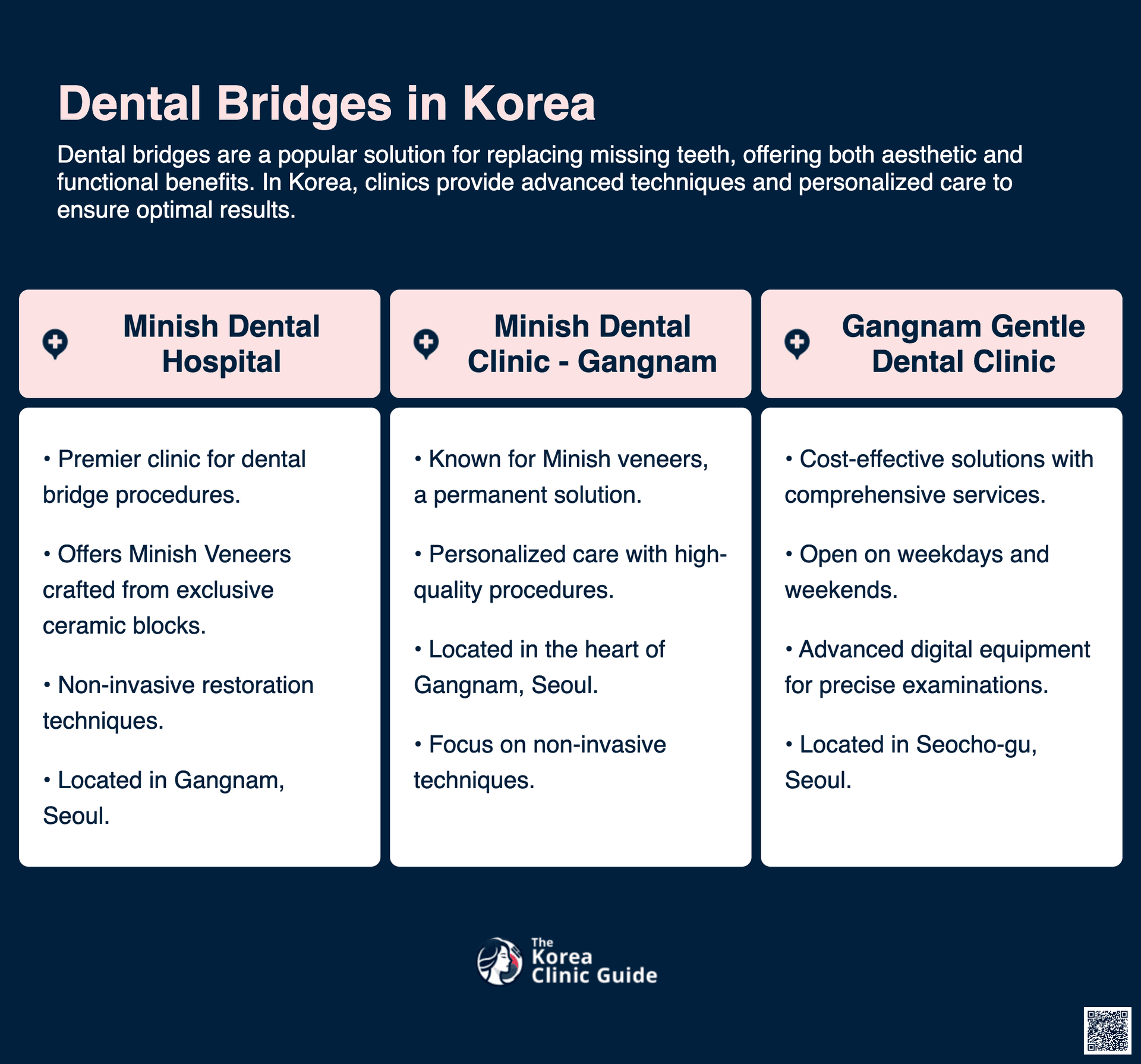 Dental Bridges in Korea

Dental bridges are a popular solution for replacing missing teeth, offering both aesthetic and functional benefits. In Korea, clinics provide advanced techniques and personalized care to ensure optimal results.

Minish Dental Hospital

• Premier clinic for dental bridge procedures.

• Offers Minish Veneers crafted from exclusive ceramic blocks.

• Non-invasive restoration techniques.

• Located in Gangnam, Seoul.

Minish Dental Clinic - Gangnam

• Known for Minish veneers, a permanent solution.

• Personalized care with high-quality procedures.

• Located in the heart of Gangnam, Seoul.

• Focus on non-invasive techniques.

Gangnam Gentle Dental Clinic

• Cost-effective solutions with comprehensive services.

• Open on weekdays and weekends.

• Advanced digital equipment for precise examinations.

• Located in Seocho-gu, Seoul.

The Korea Clinic Guide